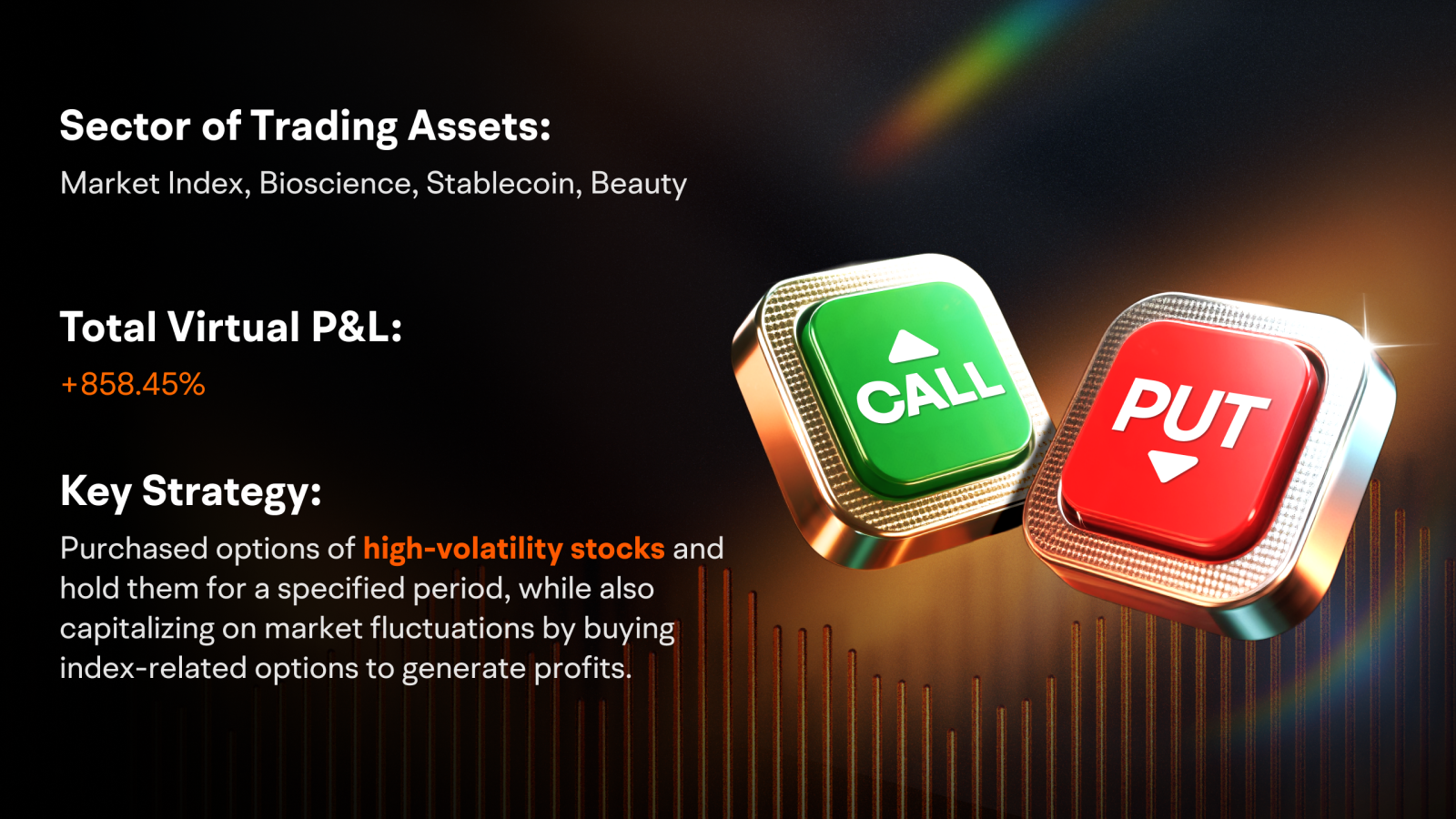 Sector of Trading Assets:
Market Index, Bioscience, Stablecoin, Beauty

Total Virtual P&L:
+858.45%

Key Strategy:
Purchased options of high-volatility stocks and hold them for a specified period, while also capitalizing on market fluctuations by buying index-related options to generate profits.

CALL

PUT